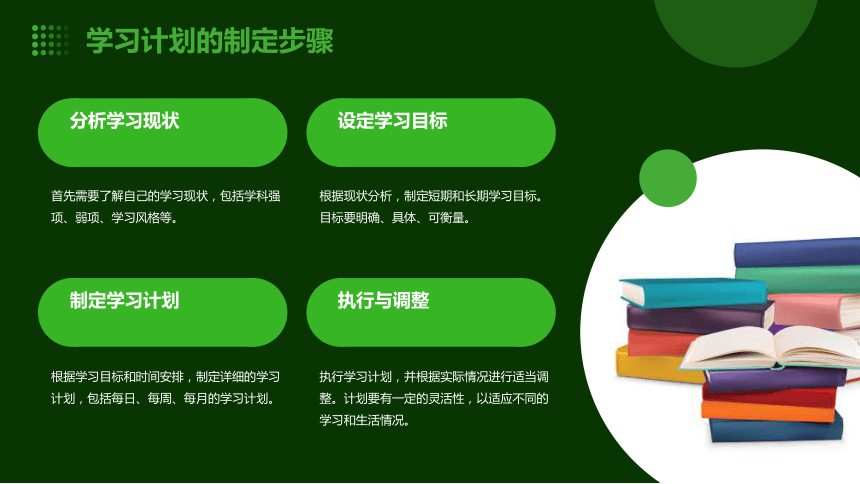 学习计划的制定步骤

分析学习现状

首先需要了解自己的学习现状，包括学科强项、弱项、学习风格等。

设定学习目标

根据现状分析，制定短期和长期学习目标。目标要明确、具体、可衡量。

制定学习计划

根据学习目标和时间安排，制定详细的学习计划，包括每日、每周、每月的学习计划。

执行与调整

执行学习计划，并根据实际情况进行适当调整。计划要有一定的灵活性，以适应不同的学习和生活情况。